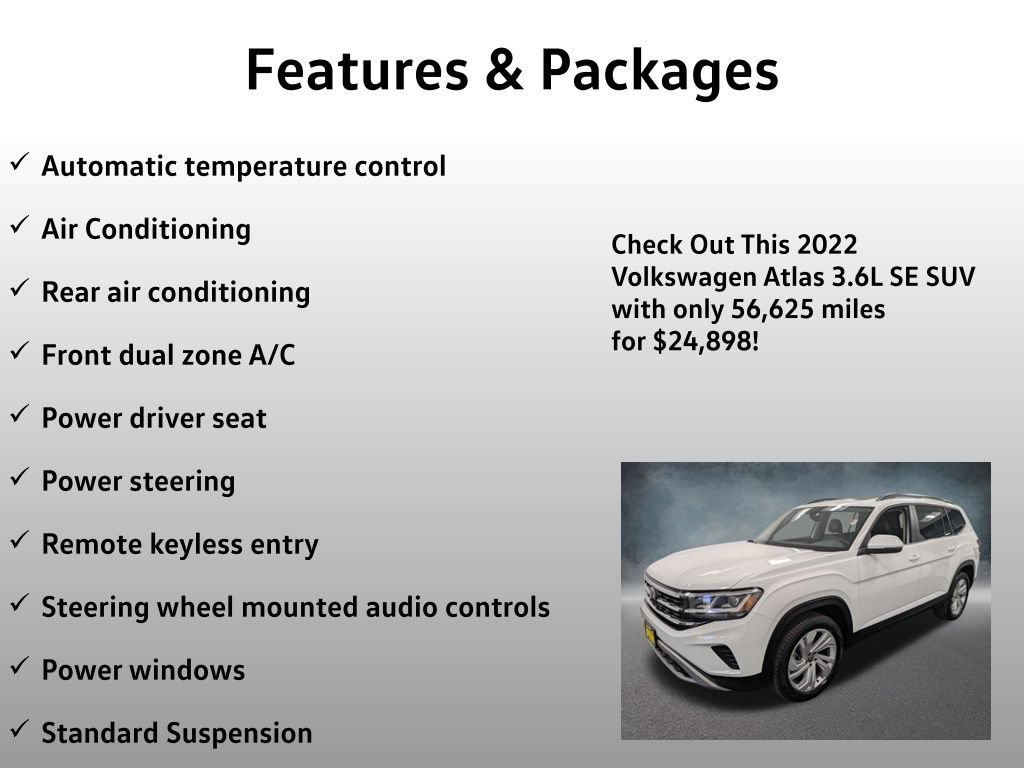 Features & Packages

✓ Automatic temperature control

✓ Air Conditioning

✓ Rear air conditioning

✓ Front dual zone A/C

✓ Power driver seat

✓ Power steering

✓ Remote keyless entry

✓ Steering wheel mounted audio controls

✓ Power windows

✓ Standard Suspension

Check Out This 2022 Volkswagen Atlas 3.6L SE SUV with only 56,625 miles for $24,898!